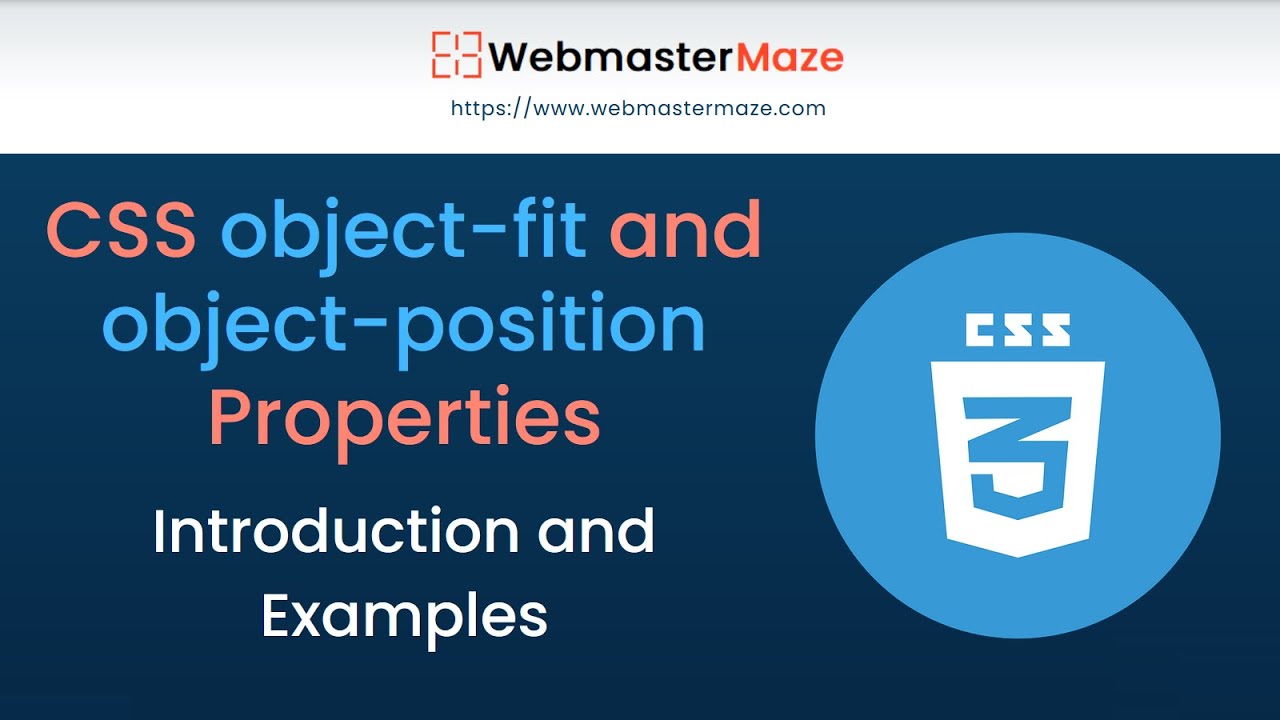 WebmasterMaze
https://www.webmastermaze.com

CSS object-fit and object-position Properties

Introduction and Examples

CSS
3